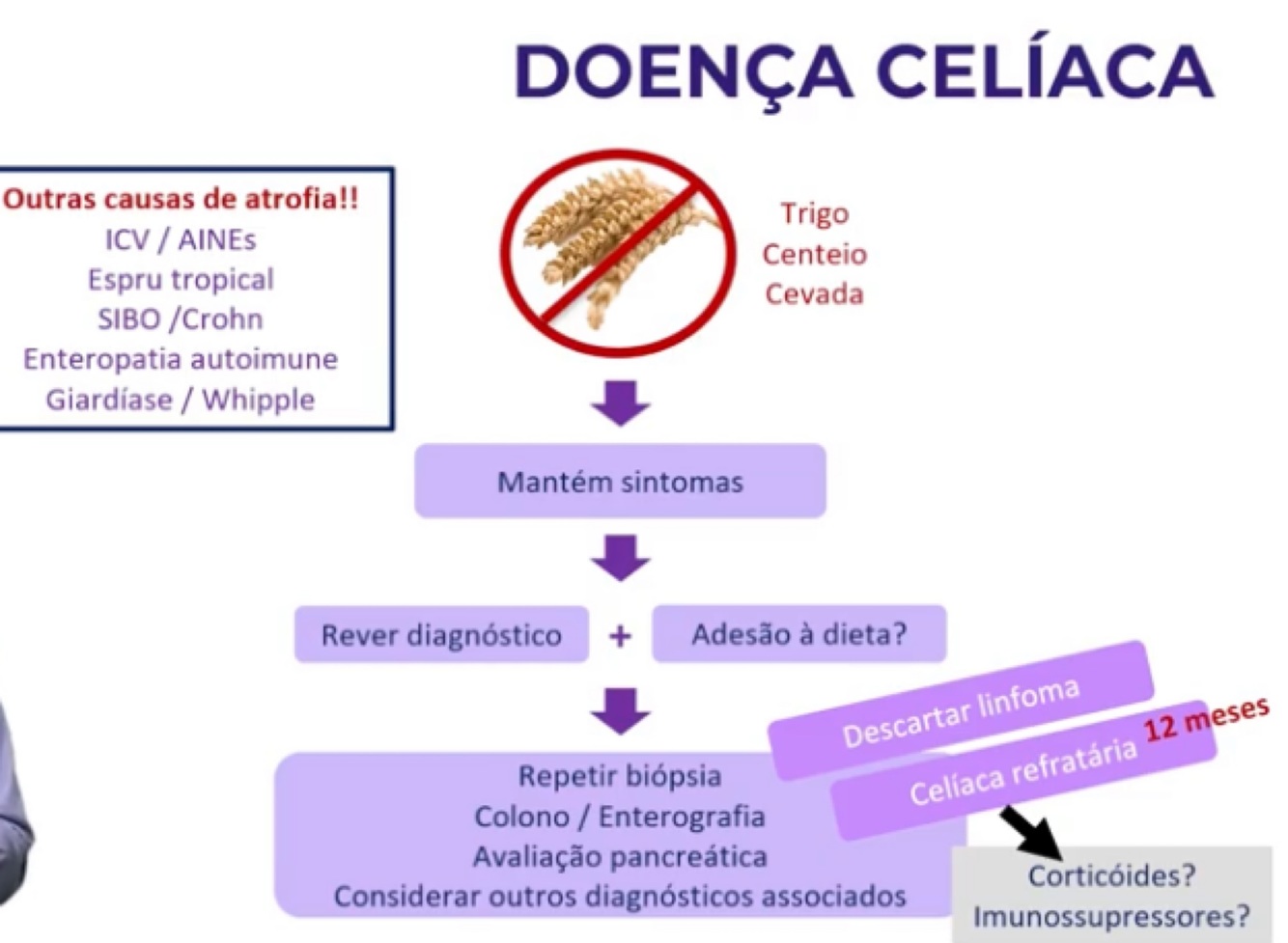 DOENÇA CELÍACA

Outras causas de atrofia!!
ICV / AINEs
Espru tropical
SIBO /Crohn
Enteropatia autoimune
Giardíase / Whipple

Trigo
Centeio
Cevada

Mantém sintomas

Rever diagnóstico + Adesão à dieta?

Repetir biópsia
Colono / Enterografia
Avaliação pancreática
Considerar outros diagnósticos associados

Descartar linfoma
Celíaca refratária 12 meses

Corticóides?
Imunossupressores?